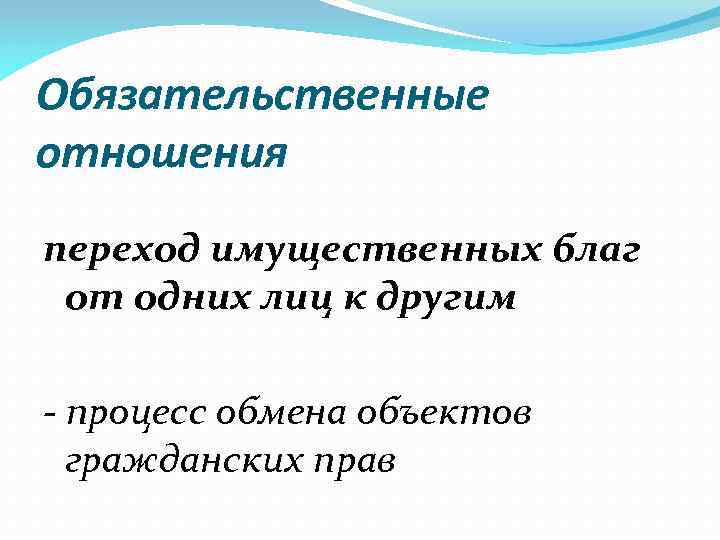 Обязательственные отношения

переход имущественных благ от одних лиц к другим

- процесс обмена объектов гражданских прав